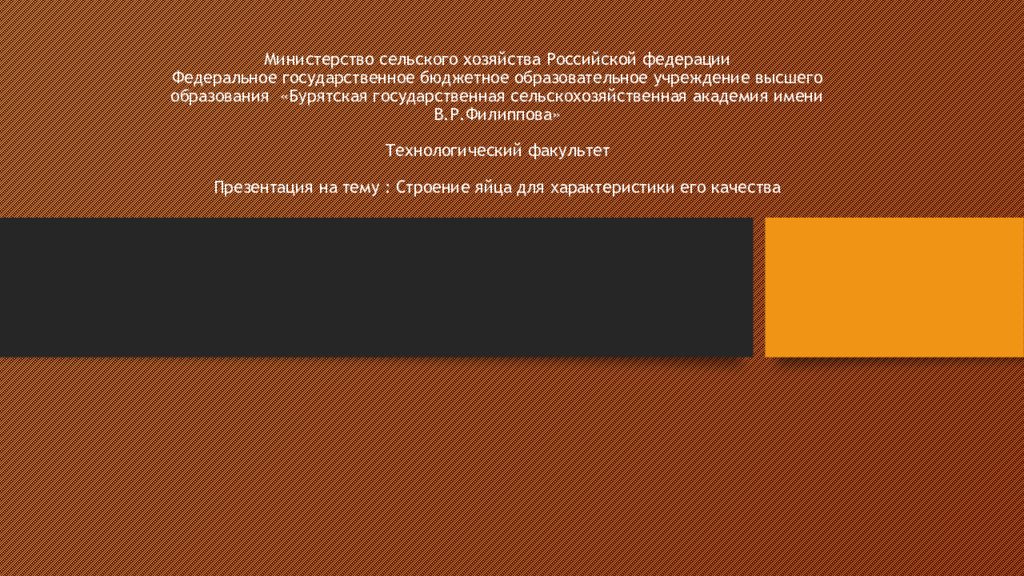 Министерство сельского хозяйства Российской федерации
Федеральное государственное бюджетное образовательное учреждение высшего образования «Бурятская государственная сельскохозяйственная академия имени В.Р.Филиппова»

Технологический факультет

Презентация на тему : Строение яйца для характеристики его качества